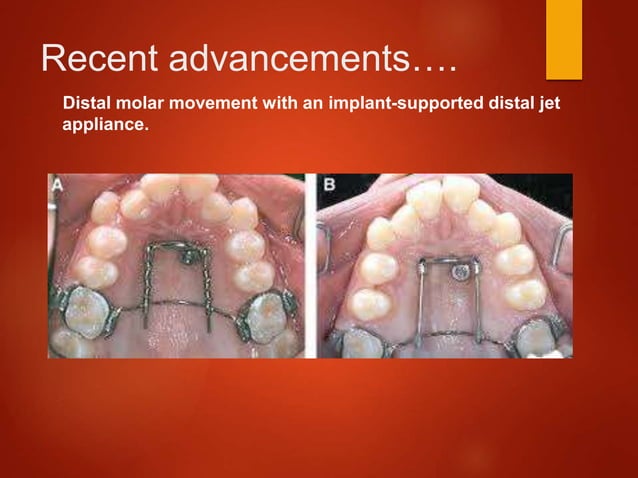 Recent advancements….

Distal molar movement with an implant-supported distal jet appliance.

A

B